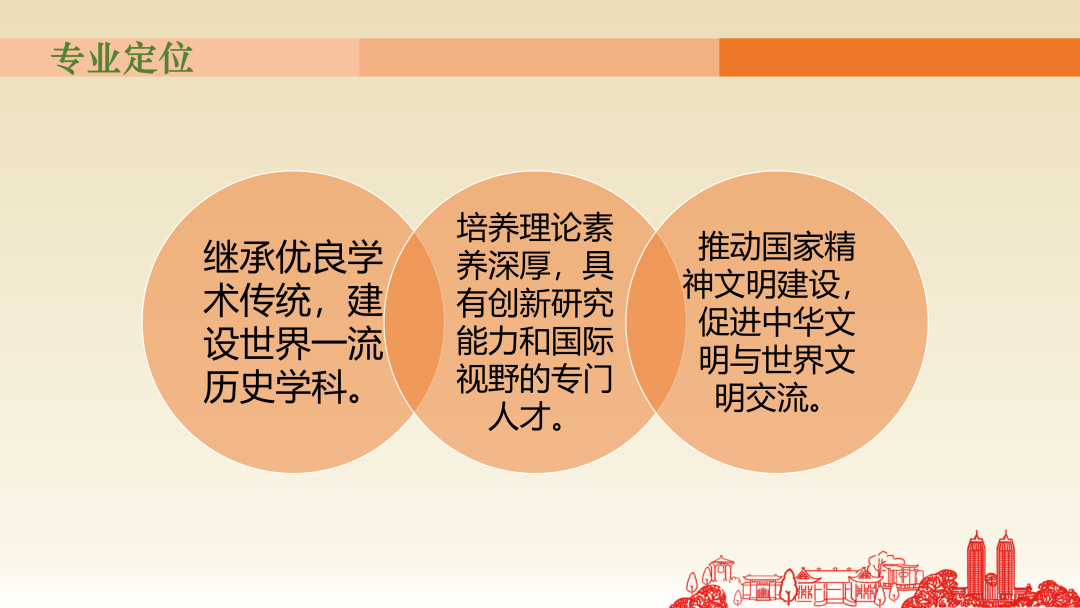 专业定位

继承优良学术传统，建设世界一流历史学科。

培养理论素养深厚，具有创新研究能力和国际视野的专门人才。

推动国家精神文明建设，促进中华文明与世界文明交流。